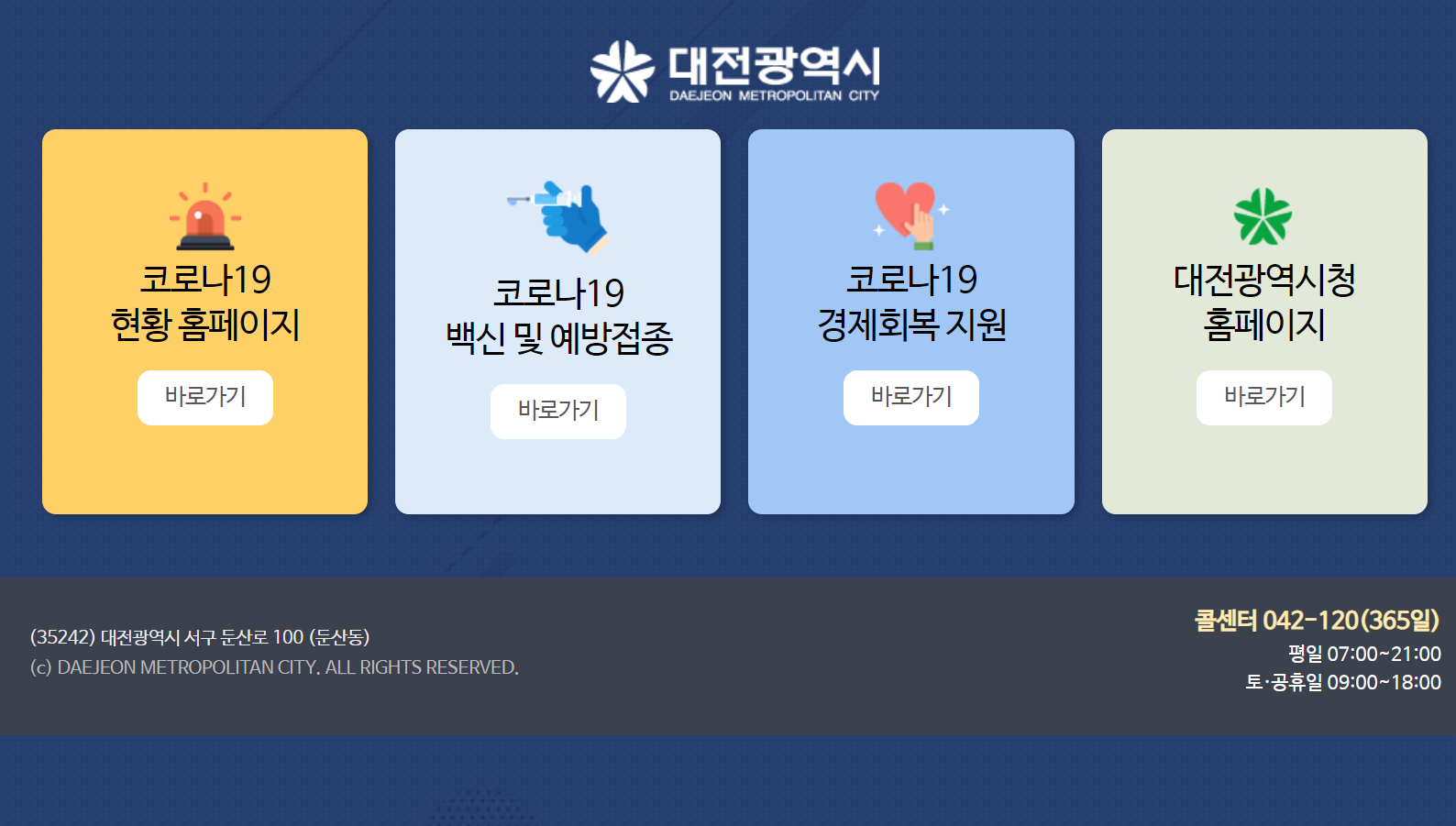 대전광역시
DAEJEON METROPOLITAN CITY

코로나19
현황 홈페이지

바로가기

코로나19
백신 및 예방접종

바로가기

코로나19
경제회복 지원

바로가기

대전광역시청
홈페이지

바로가기

(35242) 대전광역시 서구 둔산로 100 (둔산동)
(c) DAEJEON METROPOLITAN CITY. ALL RIGHTS RESERVED.

콜센터 042-120(365일)
평일 07:00~21:00
토·공휴일 09:00~18:00